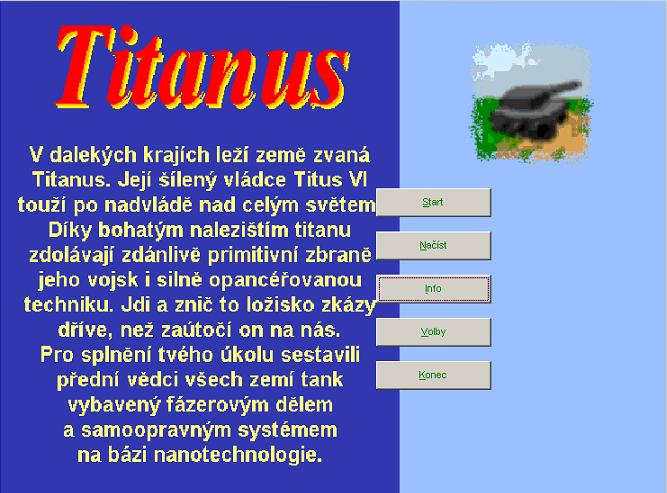 Titanus

V dalekých krajích leží země zvaná Titanus. Její šílený vládce Titus VI touží po nadvládě nad celým světem Díky bohatým nalezištím titanu zdolávají zdánlivě primitivní zbraně jeho vojsk i silně opancéřovanou techniku. Jdi a znič to ložisko zkázy dříve, než zaútočí on na nás. Pro splnění tvého úkolu sestavili přední vědci všech zemí tank vybavený fázerovým dělem a samoopravným systémem na bázi nanotechnologie.

Start

Načíst

Info

Volby

Konec